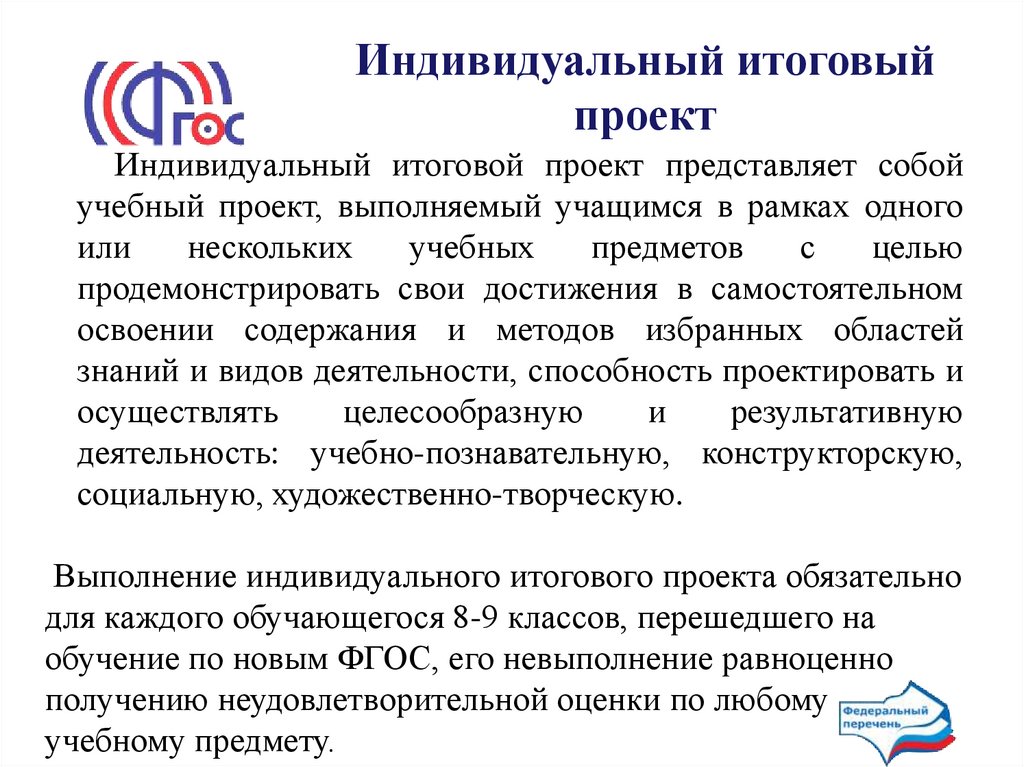 ФГОС

Индивидуальный итоговый проект

Индивидуальный итоговой проект представляет собой учебный проект, выполняемый учащимся в рамках одного или нескольких учебных предметов с целью продемонстрировать свои достижения в самостоятельном освоении содержания и методов избранных областей знаний и видов деятельности, способность проектировать и осуществлять целесообразную и результативную деятельность: учебно-познавательную, конструкторскую, социальную, художественно-творческую.

Выполнение индивидуального итогового проекта обязательно для каждого обучающегося 8-9 классов, перешедшего на обучение по новым ФГОС, его невыполнение равноценно получению неудовлетворительной оценки по любому учебному предмету.

Федеральный перечень